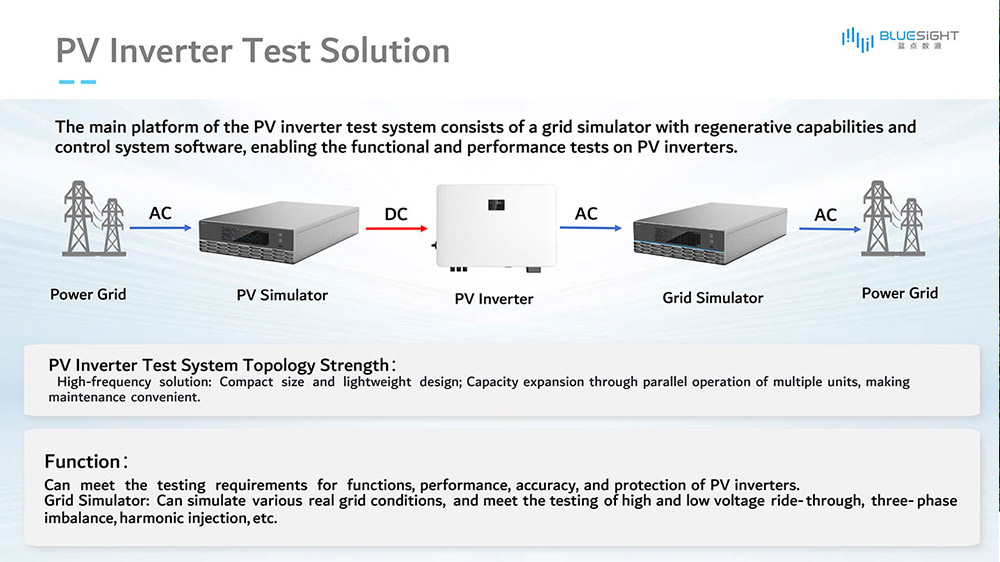 PV Inverter Test Solution

BLUESIGHT
蓝点数源

The main platform of the PV inverter test system consists of a grid simulator with regenerative capabilities and control system software, enabling the functional and performance tests on PV inverters.

AC
DC
AC
AC

Power Grid
PV Simulator
PV Inverter
Grid Simulator
Power Grid

PV Inverter Test System Topology Strength：
High-frequency solution: Compact size and lightweight design; Capacity expansion through parallel operation of multiple units, making maintenance convenient.

Function：
Can meet the testing requirements for functions, performance, accuracy, and protection of PV inverters.
Grid Simulator: Can simulate various real grid conditions, and meet the testing of high and low voltage ride-through, three-phase imbalance, harmonic injection, etc.